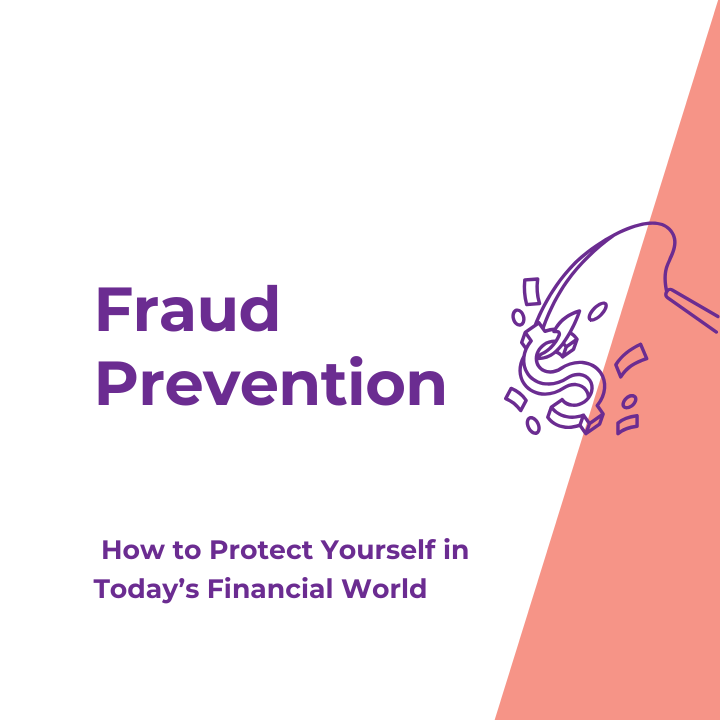 Fraud Prevention

How to Protect Yourself in Today’s Financial World